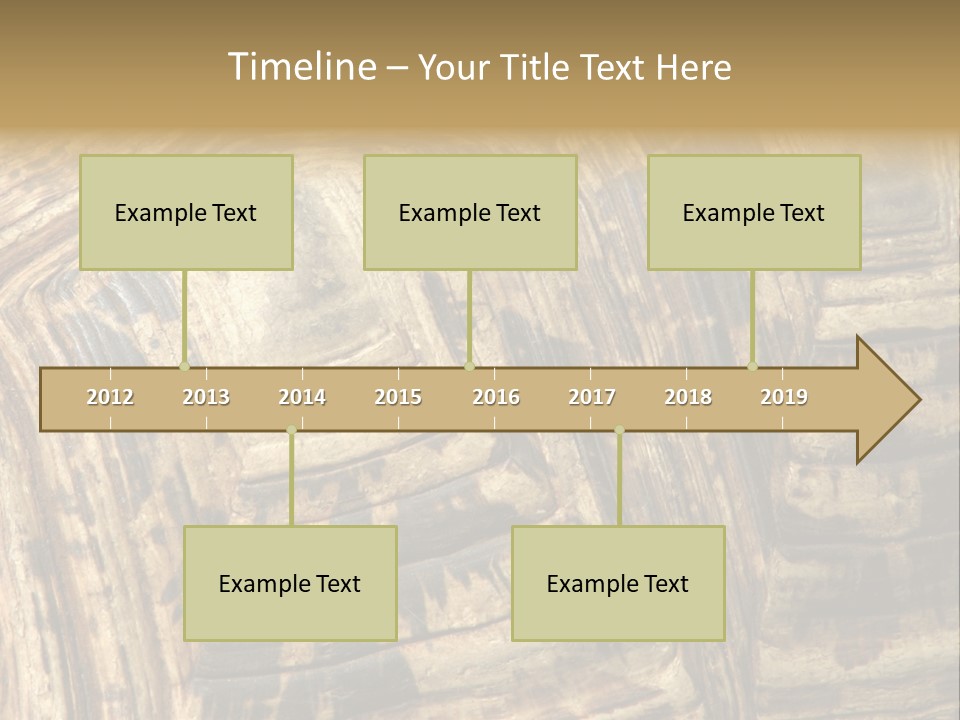 Timeline – Your Title Text Here

Example Text

Example Text

Example Text

2012 2013 2014 2015 2016 2017 2018 2019

Example Text

Example Text